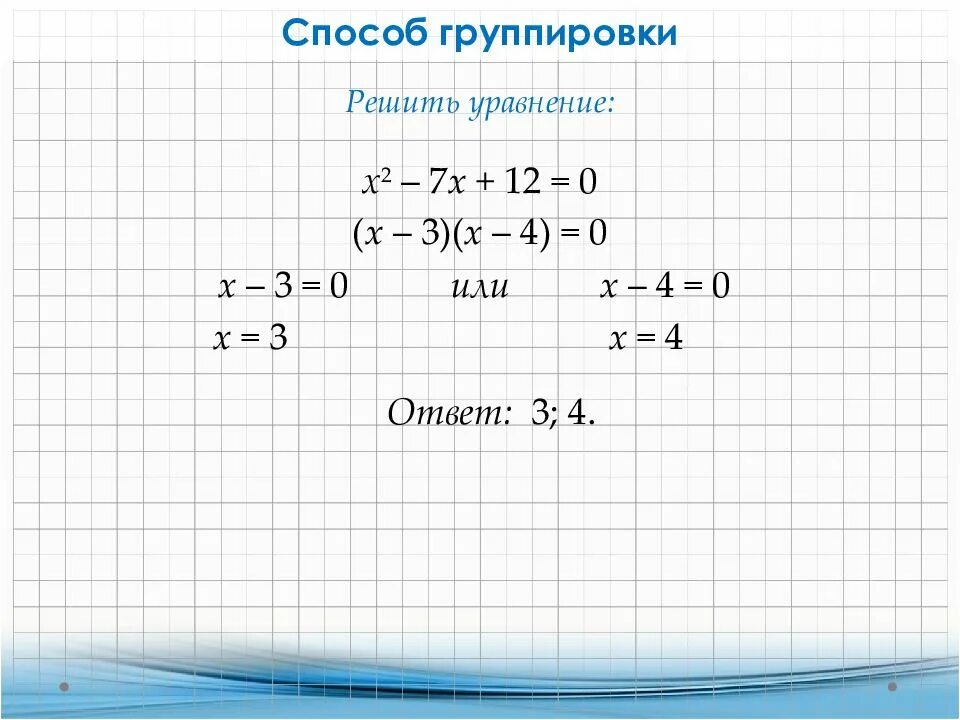 Способ группировки

Решить уравнение:

$x^2 - 7x + 12 = 0$

$(x - 3)(x - 4) = 0$

$x - 3 = 0$ или $x - 4 = 0$

$x = 3$ $x = 4$

Ответ: 3; 4.